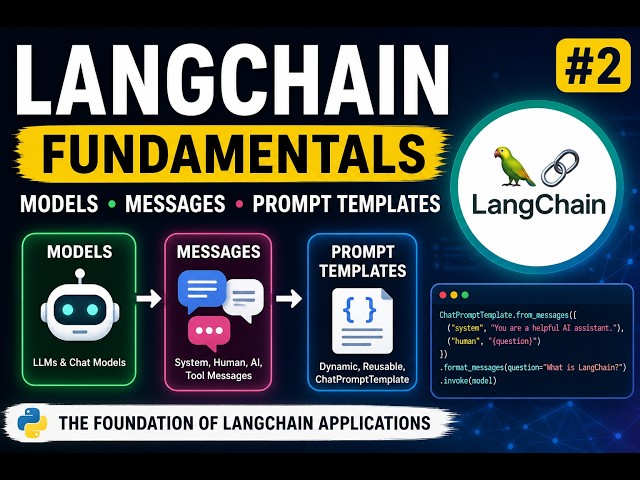 LANGCHAIN

#2

FUNDAMENTALS

MODELS • MESSAGES • PROMPT TEMPLATES

LangChain

MODELS

LLMs & Chat Models

MESSAGES

System, Human, AI, Tool Messages

PROMPT TEMPLATES

{ }

Dynamic, Reusable, ChatPromptTemplate

ChatPromptTemplate.from_messages([
  ("system", "You are a helpful AI assistant."),
  ("human", "{question}")
])
.format_messages(question="What is LangChain?")
.invoke(model)

THE FOUNDATION OF LANGCHAIN APPLICATIONS